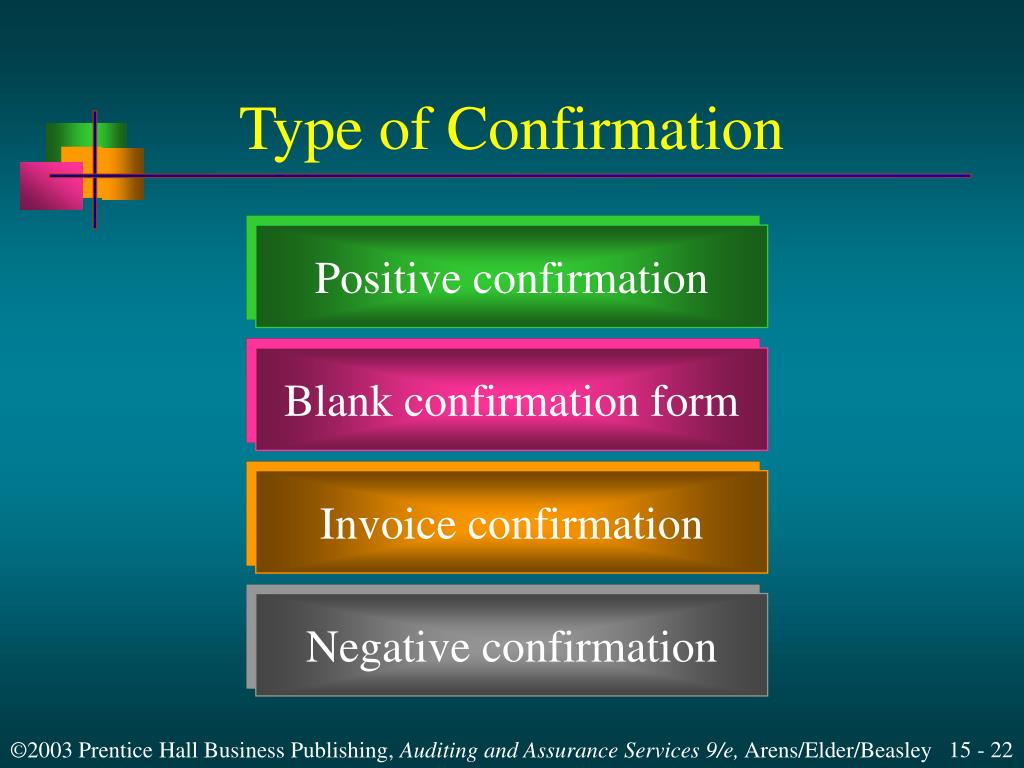 Type of Confirmation

Positive confirmation

Blank confirmation form

Invoice confirmation

Negative confirmation

©2003 Prentice Hall Business Publishing, Auditing and Assurance Services 9/e, Arens/Elder/Beasley 15 - 22